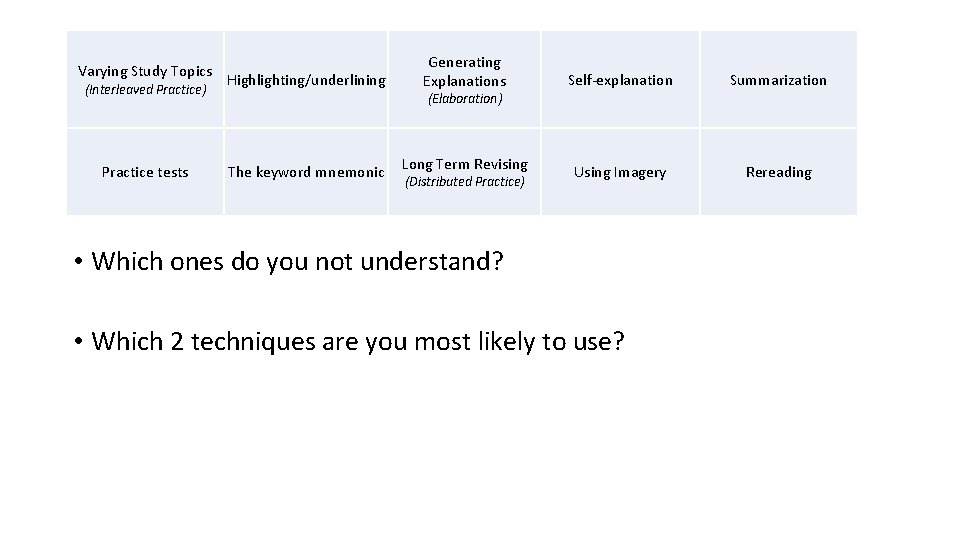 | Varying Study Topics (Interleaved Practice) | Highlighting/underlining | Generating Explanations (Elaboration) | Self-explanation | Summarization |
|---|---|---|---|---|
| Practice tests | The keyword mnemonic | Long Term Revising (Distributed Practice) | Using Imagery | Rereading |

• Which ones do you not understand?

• Which 2 techniques are you most likely to use?